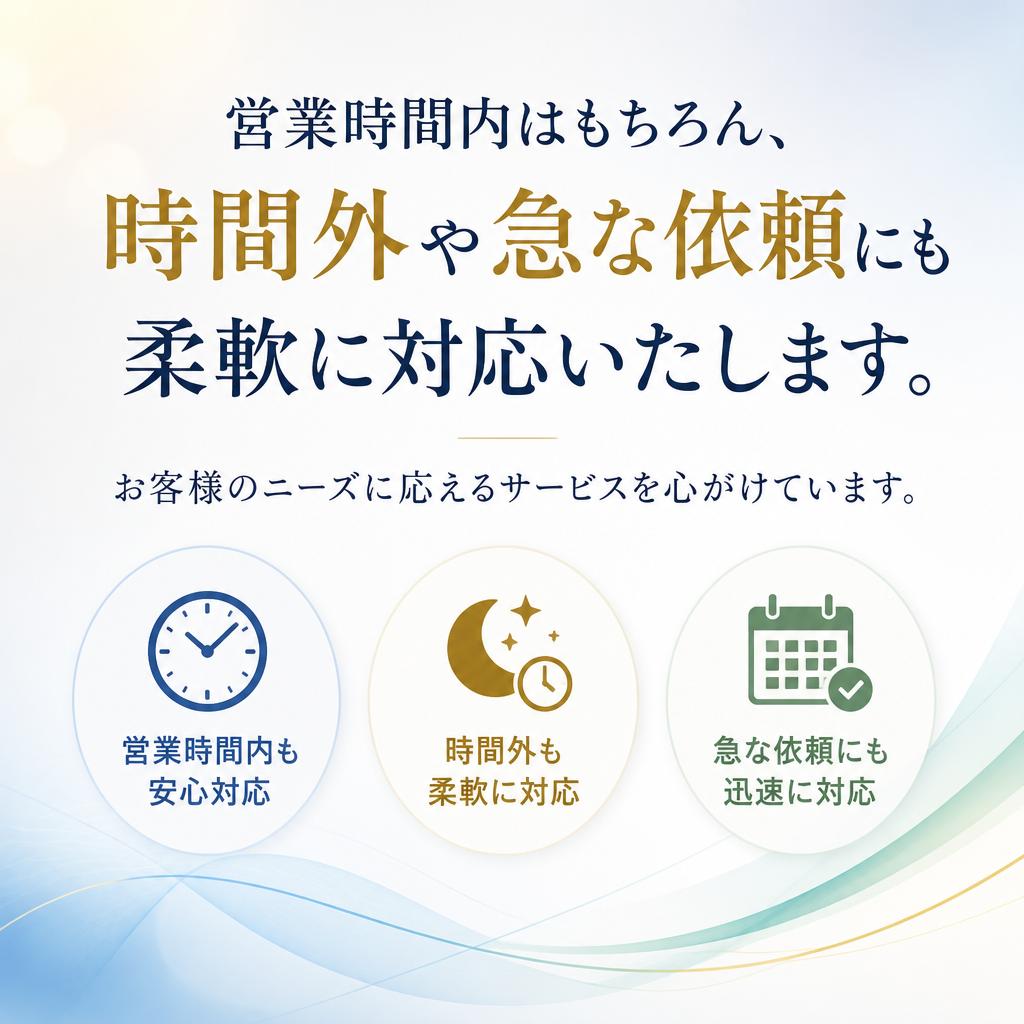 営業時間内はもちろん、
時間外や急な依頼にも
柔軟に対応いたします。

お客様のニーズに応えるサービスを心がけています。

営業時間内も
安心対応

時間外も
柔軟に対応

急な依頼にも
迅速に対応